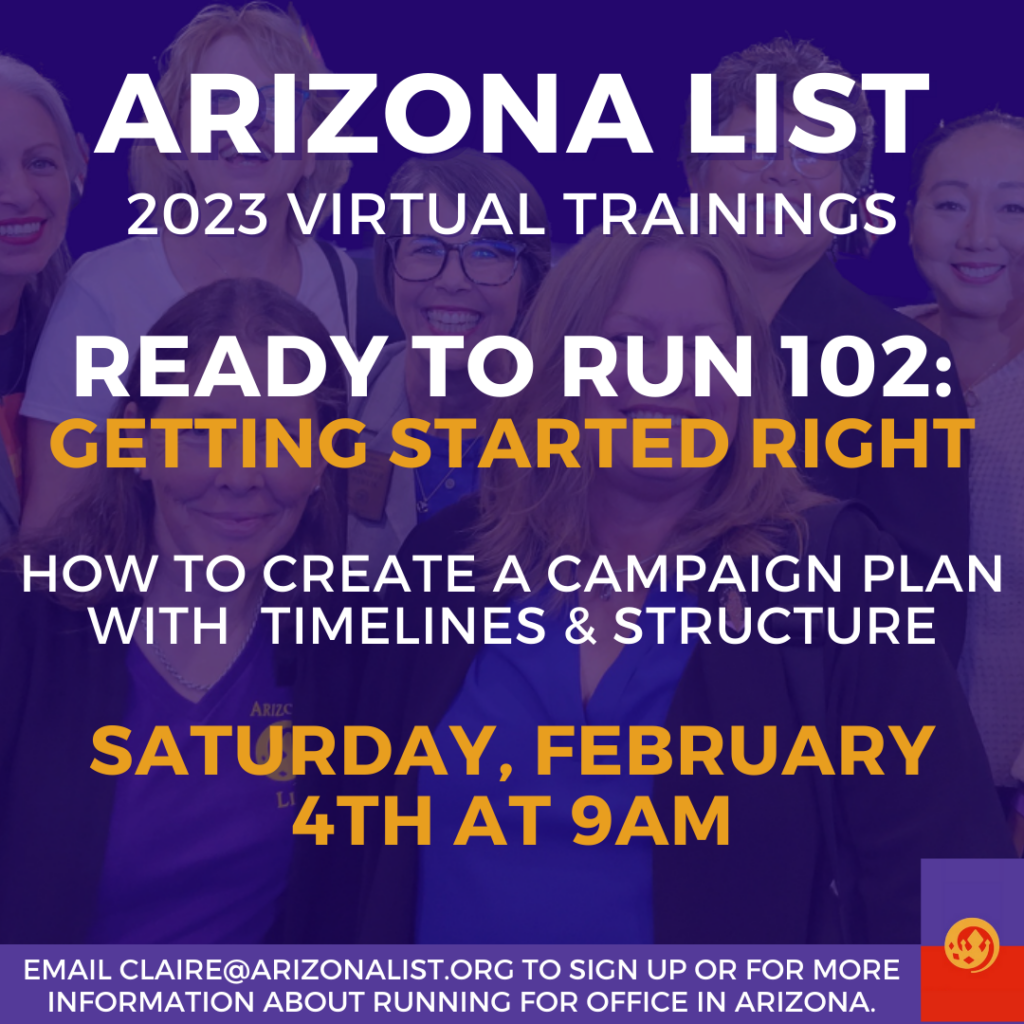 ARIZONA LIST
2023 VIRTUAL TRAININGS

READY TO RUN 102:
GETTING STARTED RIGHT

HOW TO CREATE A CAMPAIGN PLAN WITH TIMELINES & STRUCTURE

SATURDAY, FEBRUARY 4TH AT 9AM

EMAIL CLAIRE@ARIZONALIST.ORG TO SIGN UP OR FOR MORE INFORMATION ABOUT RUNNING FOR OFFICE IN ARIZONA.